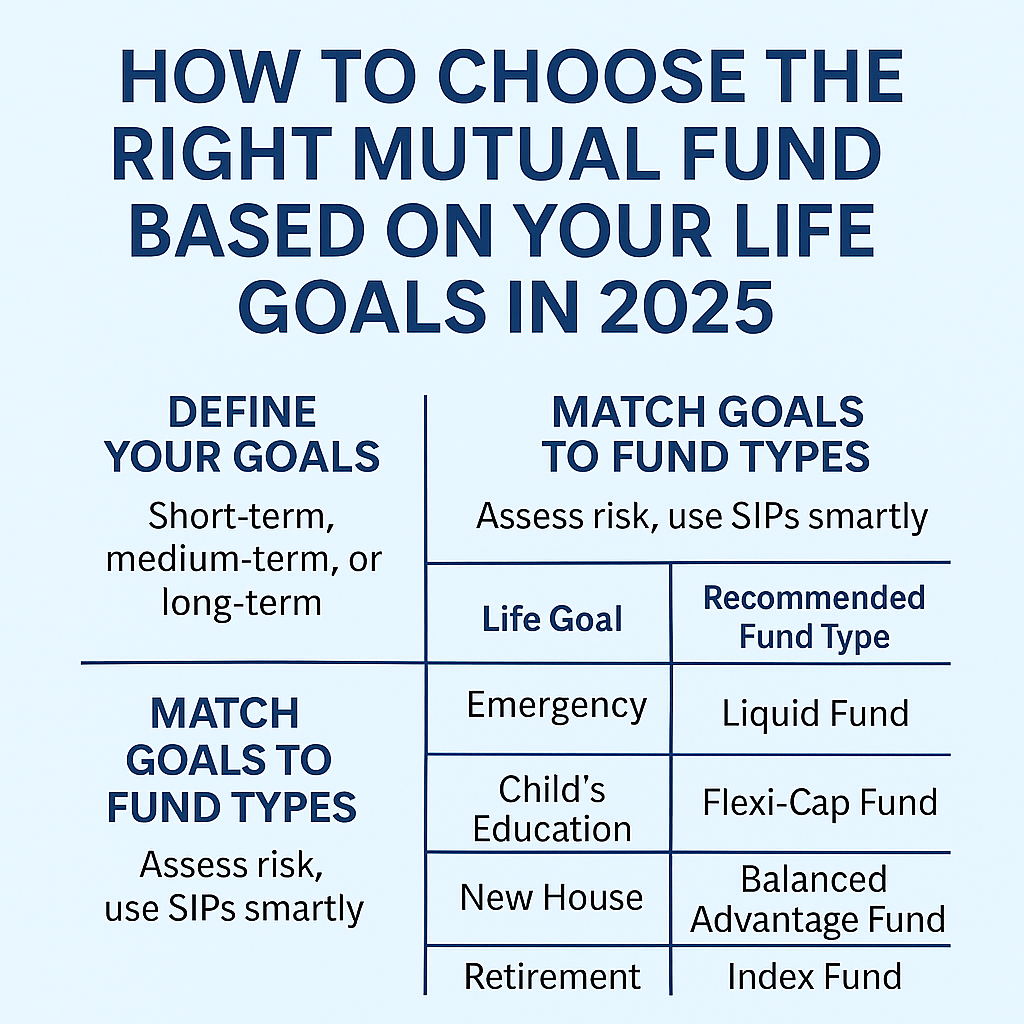 HOW TO CHOOSE THE RIGHT MUTUAL FUND BASED ON YOUR LIFE GOALS IN 2025

DEFINE YOUR GOALS

Short-term, medium-term, or long-term

MATCH GOALS TO FUND TYPES

Assess risk, use SIPs smartly

MATCH GOALS TO FUND TYPES

Assess risk, use SIPs smartly

| Life Goal | Recommended Fund Type |
|---|---|
| Emergency | Liquid Fund |
| Child's Education | Flexi-Cap Fund |
| New House | Balanced Advantage Fund |
| Retirement | Index Fund |